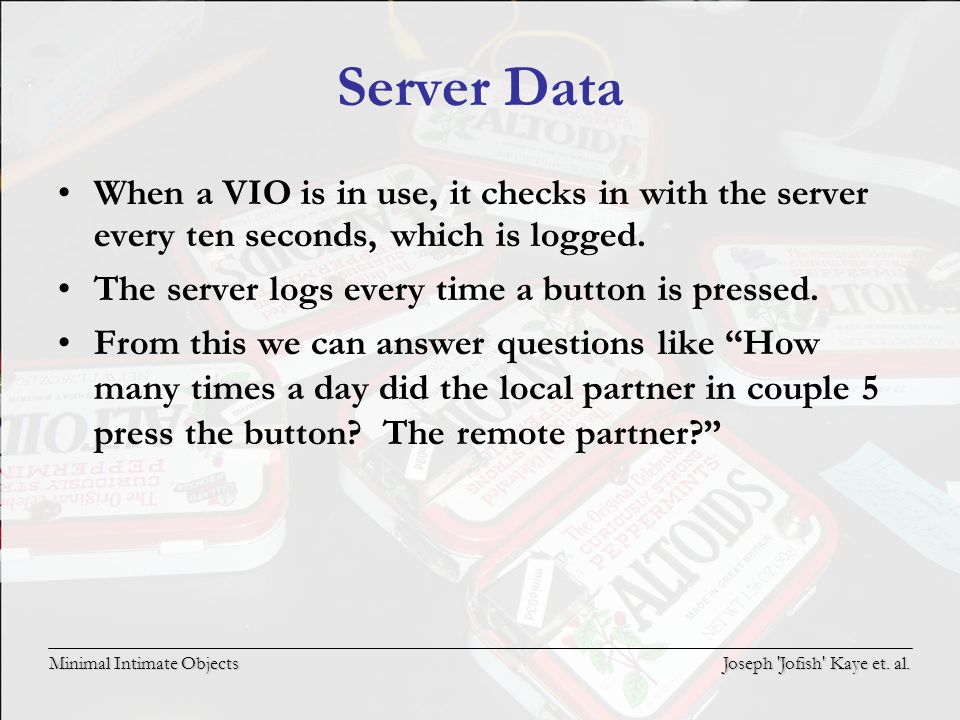 Server Data

• When a VIO is in use, it checks in with the server every ten seconds, which is logged.

• The server logs every time a button is pressed.

• From this we can answer questions like “How many times a day did the local partner in couple 5 press the button? The remote partner?”

Minimal Intimate Objects

Joseph 'Jofish' Kaye et. al.